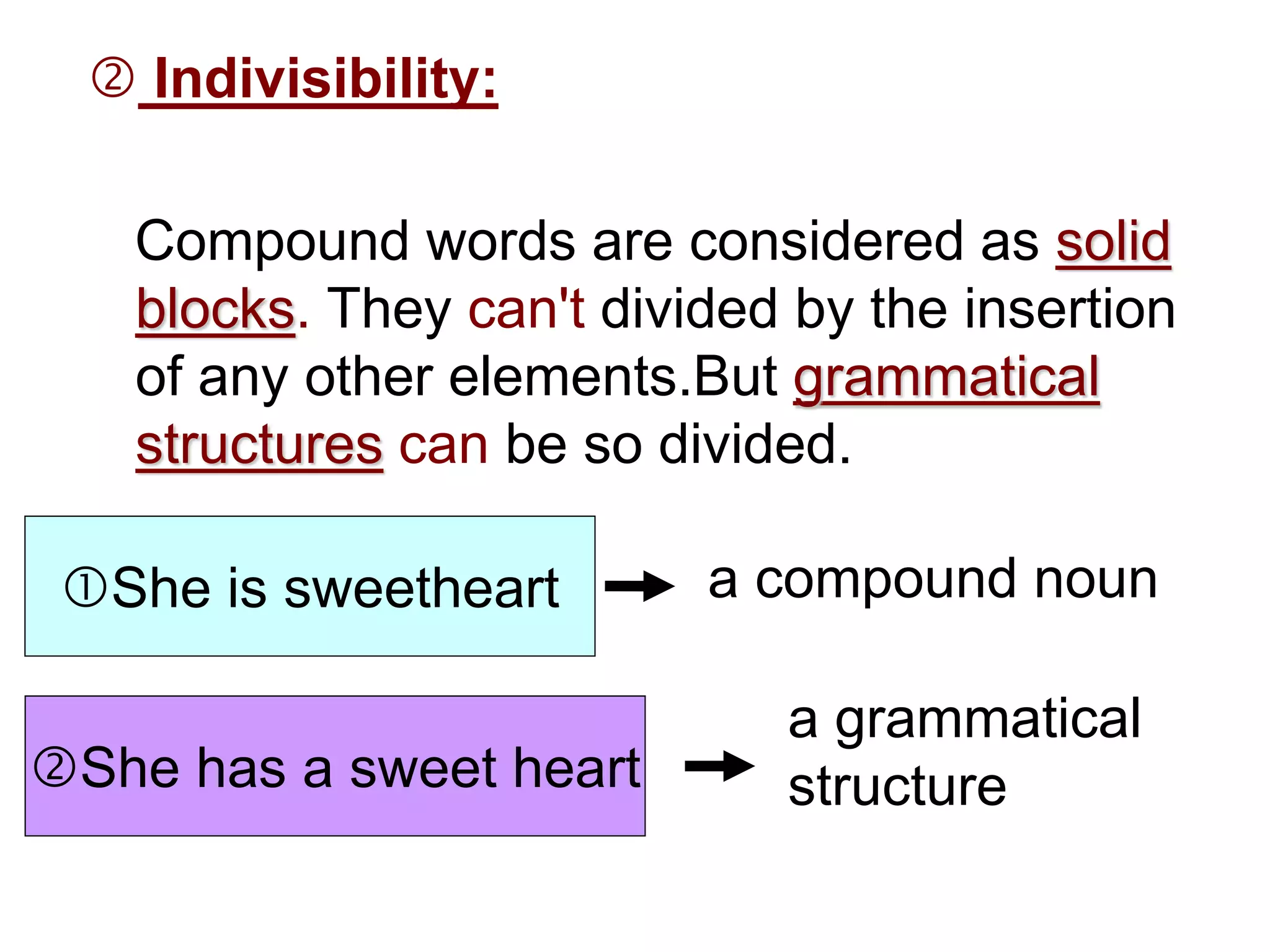 ② Indivisibility:

Compound words are considered as solid blocks. They can't divided by the insertion of any other elements.But grammatical structures can be so divided.

①She is sweetheart → a compound noun

②She has a sweet heart → a grammatical structure